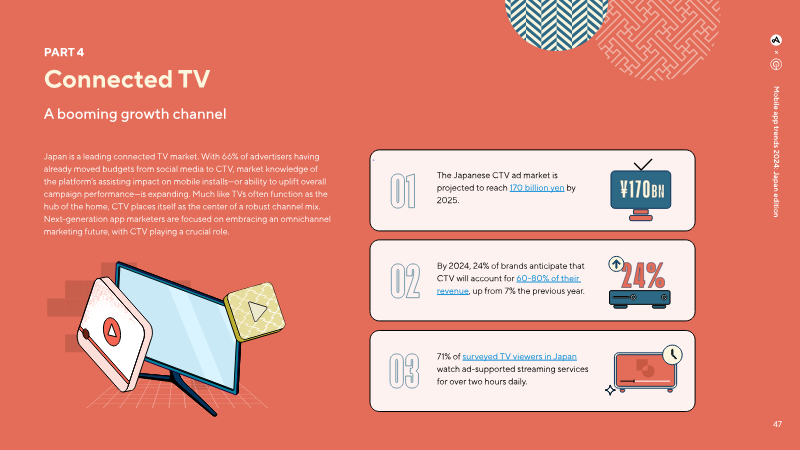 PART 4

Connected TV

A booming growth channel

Japan is a leading connected TV market. With 66% of advertisers having already moved budgets from social media to CTV, market knowledge of the platform's assisting impact on mobile installs—or ability to uplift overall campaign performance—is expanding. Much like TVs often function as the hub of the home, CTV places itself as the center of a robust channel mix. Next-generation app marketers are focused on embracing an omnichannel marketing future, with CTV playing a crucial role.

01

The Japanese CTV ad market is projected to reach 170 billion yen by 2025.

¥170BN

02

By 2024, 24% of brands anticipate that CTV will account for 60-80% of their revenue, up from 7% the previous year.

24%

03

71% of surveyed TV viewers in Japan watch ad-supported streaming services for over two hours daily.

Mobile app trends 2024: Japan edition

47